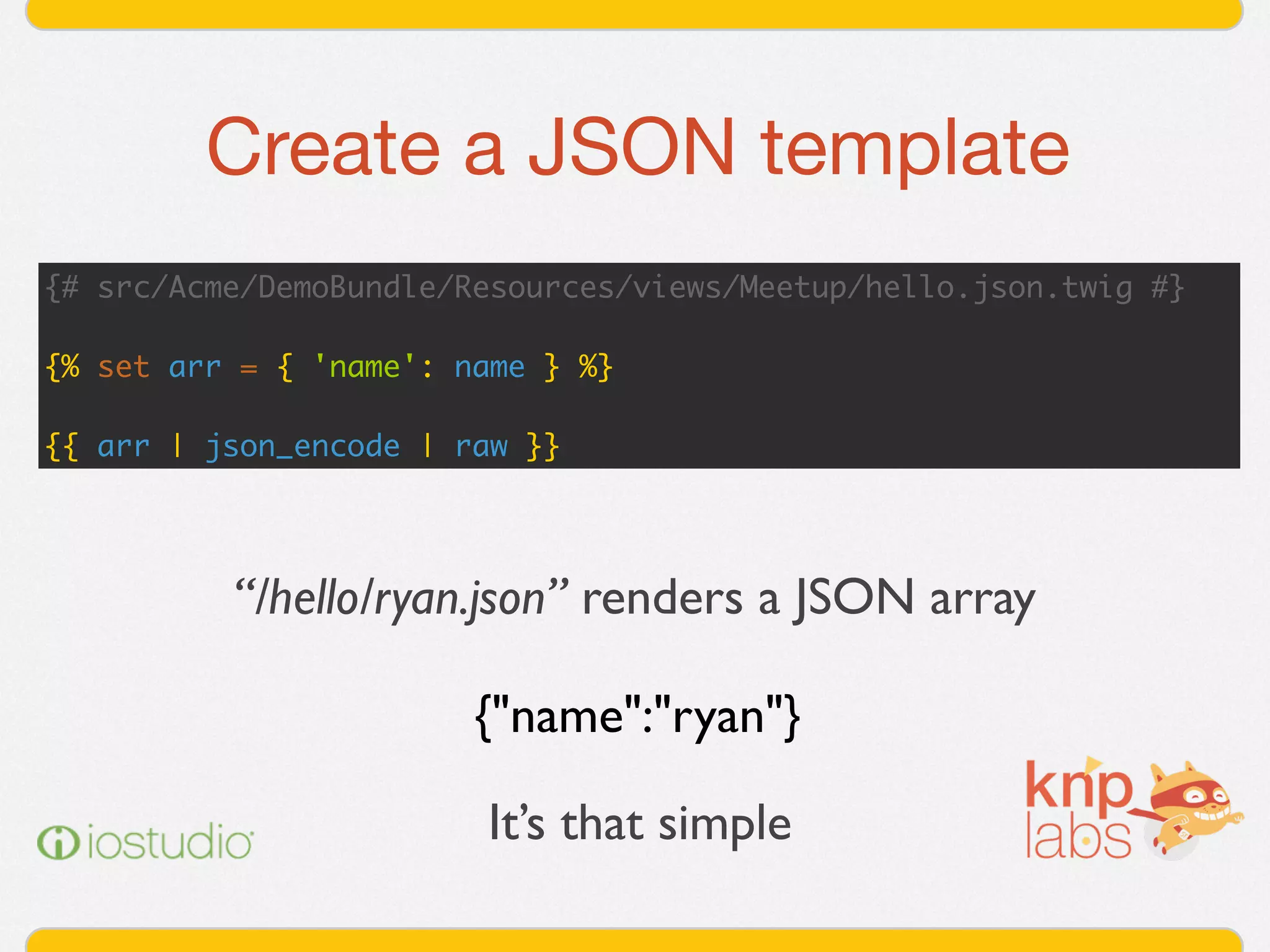 Create a JSON template

{# src/Acme/DemoBundle/Resources/views/Meetup/hello.json.twig #}

{% set arr = { 'name': name } %}

{{ arr | json_encode | raw }}

“/hello/ryan.json” renders a JSON array

{"name":"ryan"}

It’s that simple

iostudio

knp labs